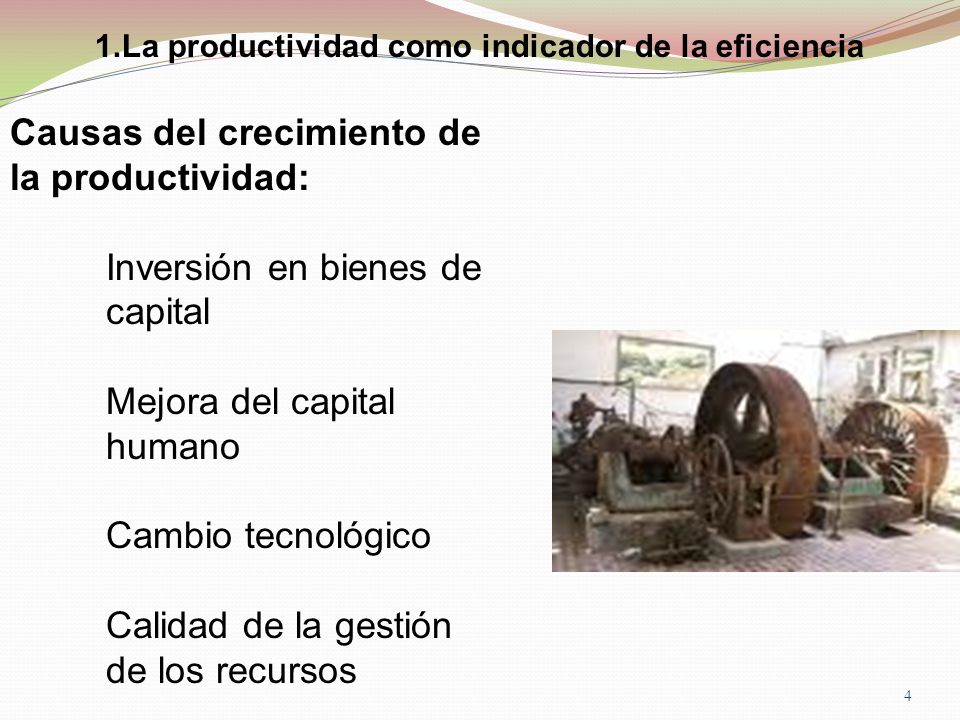 1.La productividad como indicador de la eficiencia

Causas del crecimiento de la productividad:

Inversión en bienes de capital

Mejora del capital humano

Cambio tecnológico

Calidad de la gestión de los recursos

4